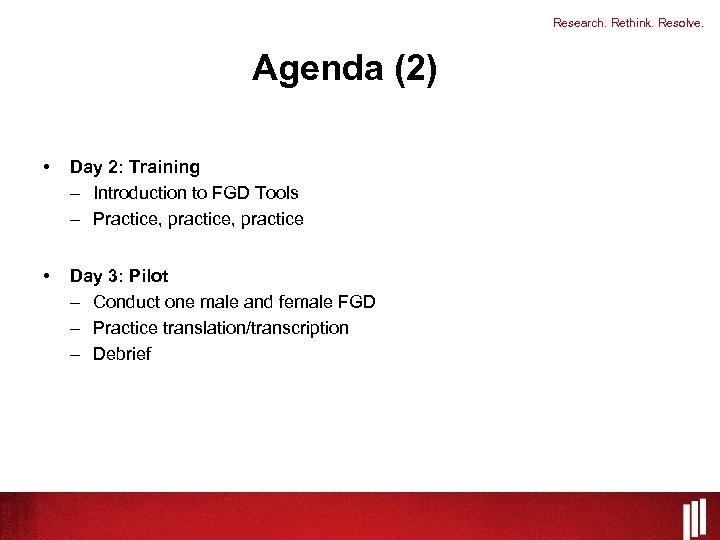 Research. Rethink. Resolve.

Agenda (2)

• Day 2: Training
– Introduction to FGD Tools
– Practice, practice, practice

• Day 3: Pilot
– Conduct one male and female FGD
– Practice translation/transcription
– Debrief